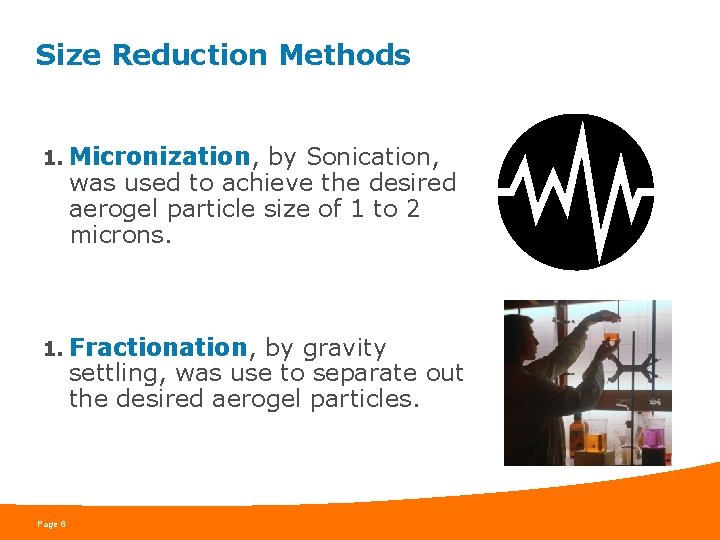 Size Reduction Methods

1. Micronization, by Sonication, was used to achieve the desired aerogel particle size of 1 to 2 microns.

1. Fractionation, by gravity settling, was use to separate out the desired aerogel particles.

Page 6